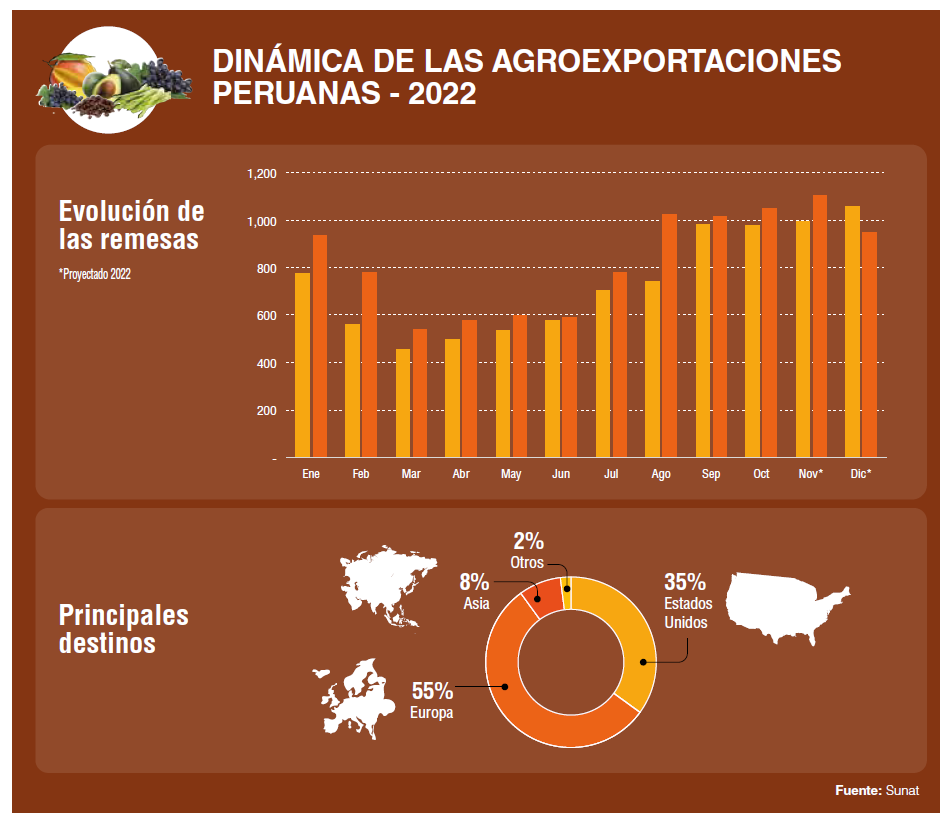 DINÁMICA DE LAS AGROEXPORTACIONES PERUANAS - 2022

Evolución de las remesas

*Proyectado 2022

1,200
1,000
800
600
400
200
-

Ene Feb Mar Abr May Jun Jul Ago Sep Oct Nov* Dic*

Principales destinos

2%
Otros

8%
Asia

35%
Estados Unidos

55%
Europa

Fuente: Sunat